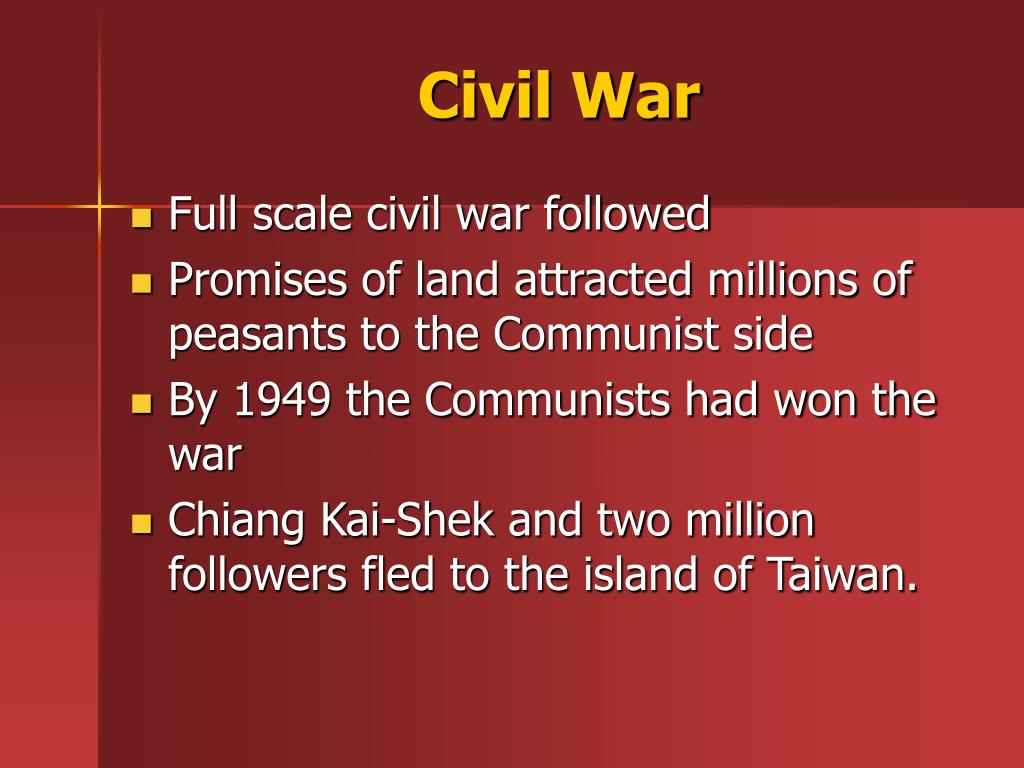 Civil War

- Full scale civil war followed
- Promises of land attracted millions of peasants to the Communist side
- By 1949 the Communists had won the war
- Chiang Kai-Shek and two million followers fled to the island of Taiwan.